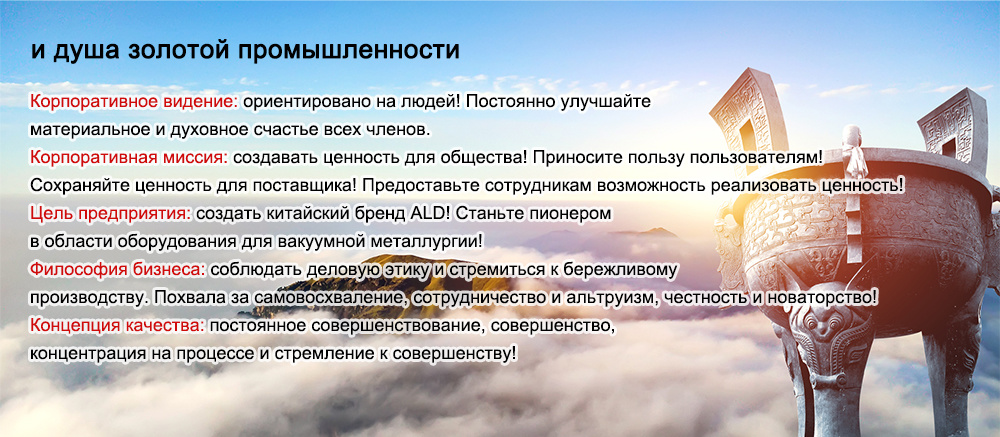 и душа золотой промышленности

Корпоративное видение: ориентировано на людей! Постоянно улучшайте материальное и духовное счастье всех членов.
Корпоративная миссия: создавать ценность для общества! Приносите пользу пользователям! Сохраняйте ценность для поставщика! Предоставьте сотрудникам возможность реализовать ценность!
Цель предприятия: создать китайский бренд ALD! Станьте пионером в области оборудования для вакуумной металлургии!
Философия бизнеса: соблюдать деловую этику и стремиться к бережливому производству. Похвала за самовосхваление, сотрудничество и альтруизм, честность и новаторство!
Концепция качества: постоянное совершенствование, совершенство, концентрация на процессе и стремление к совершенству!